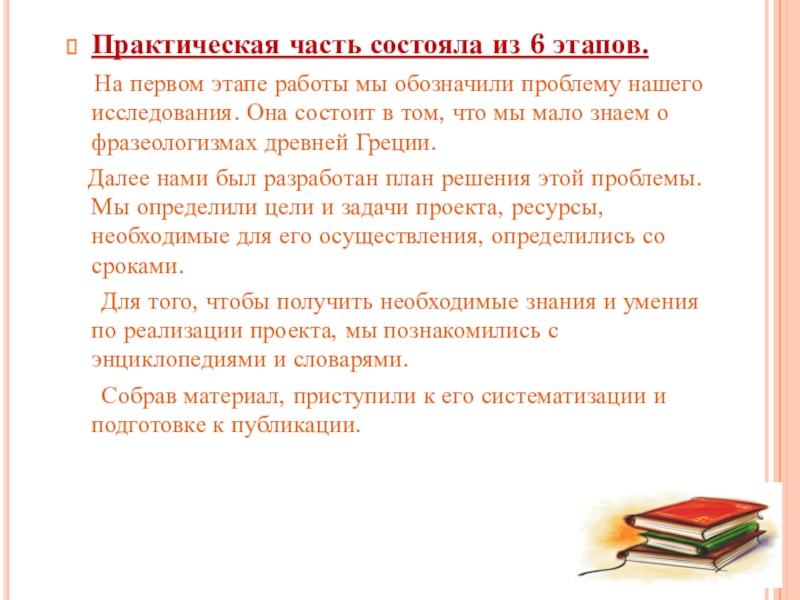 Практическая часть состояла из 6 этапов.

На первом этапе работы мы обозначили проблему нашего исследования. Она состоит в том, что мы мало знаем о фразеологизмах древней Греции.

Далее нами был разработан план решения этой проблемы. Мы определили цели и задачи проекта, ресурсы, необходимые для его осуществления, определились со сроками.

Для того, чтобы получить необходимые знания и умения по реализации проекта, мы познакомились с энциклопедиями и словарями.

Собрав материал, приступили к его систематизации и подготовке к публикации.